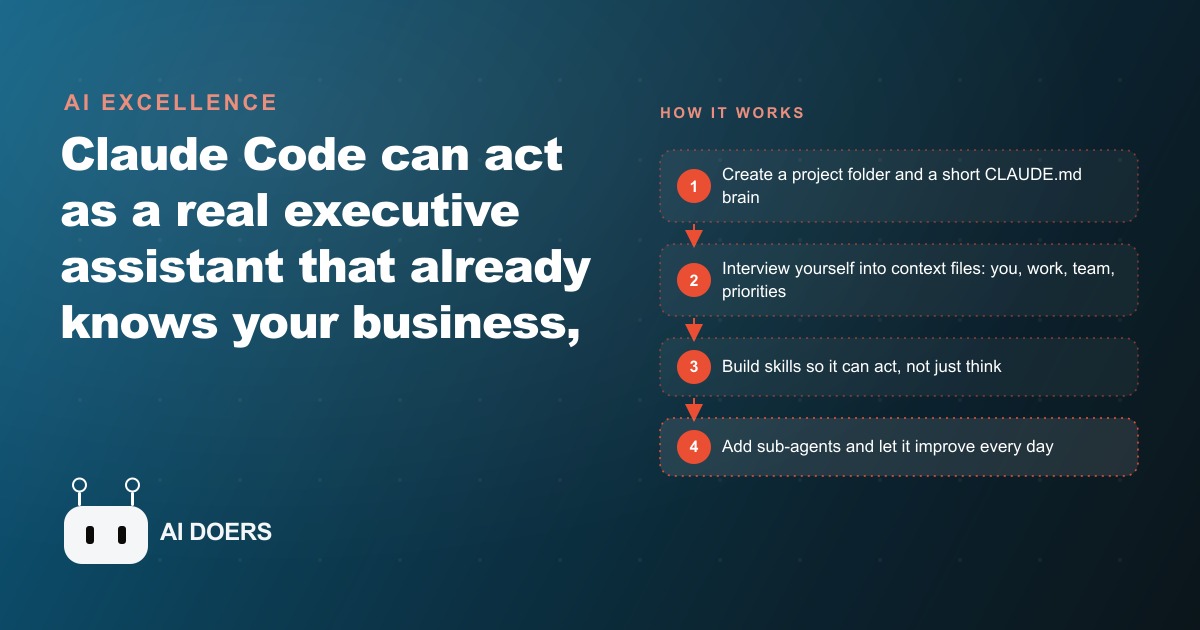 AI EXCELLENCE

Claude Code can act as a real executive assistant that already knows your business,

AI DOERS

HOW IT WORKS

1 Create a project folder and a short CLAUDE.md brain

2 Interview yourself into context files: you, work, team, priorities

3 Build skills so it can act, not just think

4 Add sub-agents and let it improve every day